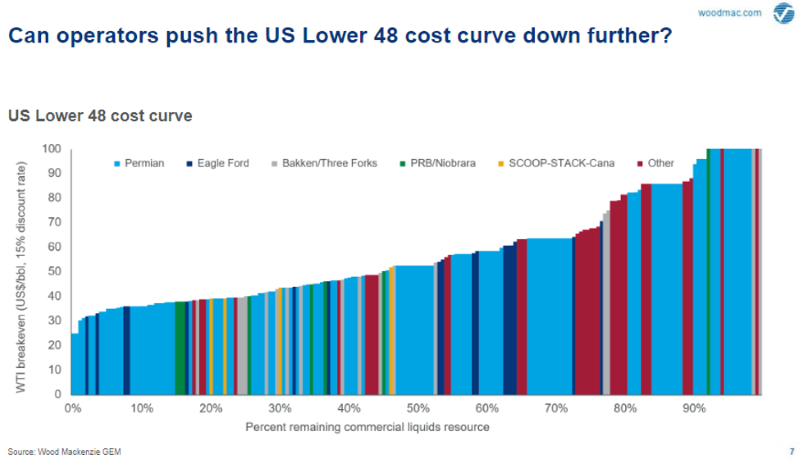 woodmac.com

Can operators push the US Lower 48 cost curve down further?

US Lower 48 cost curve

Permian
Eagle Ford
Bakken/Three Forks
PRB/Niobrara
SCOOP-STACK-Cana
Other

WTI breakeven (US$/bbl, 15% discount rate)

100
90
80
70
60
50
40
30
20
10
0

0%
10%
20%
30%
40%
50%
60%
70%
80%
90%

Percent remaining commercial liquids resource

Source: Wood Mackenzie GEM

7